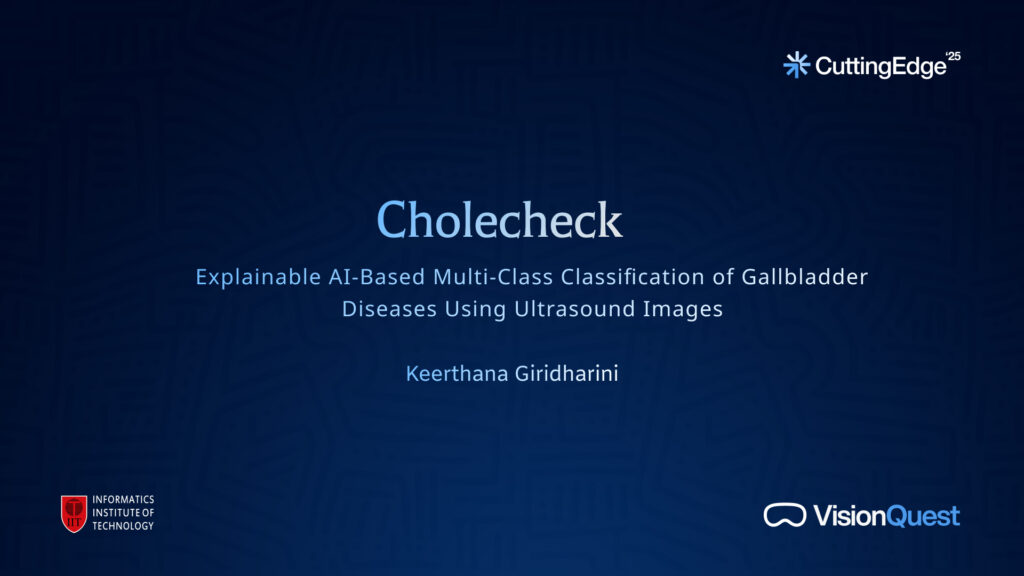 CuttingEdge '25

Cholecheck

Explainable AI-Based Multi-Class Classification of Gallbladder Diseases Using Ultrasound Images

Keerthana Giridharini

IIT INFORMATICS INSTITUTE OF TECHNOLOGY

VisionQuest